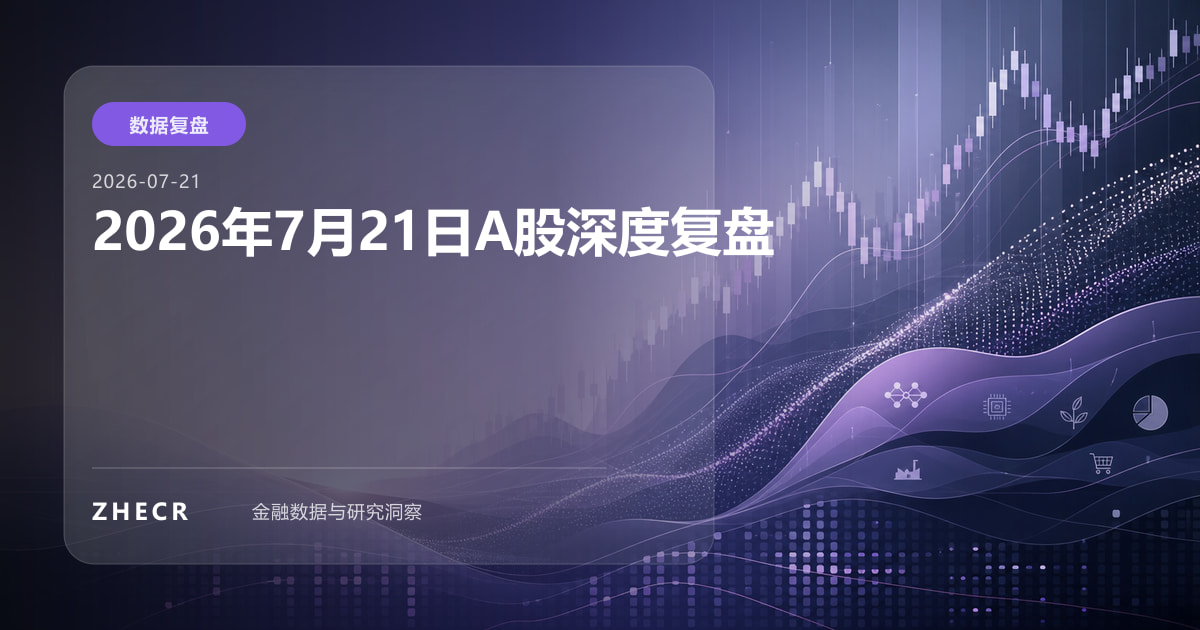 数据复盘

2026-07-21

2026年7月21日A股深度复盘

ZHECR

金融数据与研究洞察